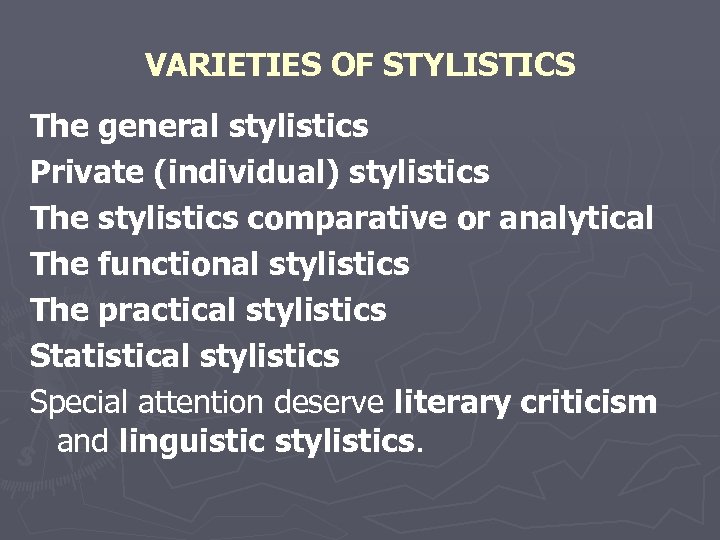 VARIETIES OF STYLISTICS

The general stylistics

Private (individual) stylistics

The stylistics comparative or analytical

The functional stylistics

The practical stylistics

Statistical stylistics

Special attention deserve literary criticism and linguistic stylistics.